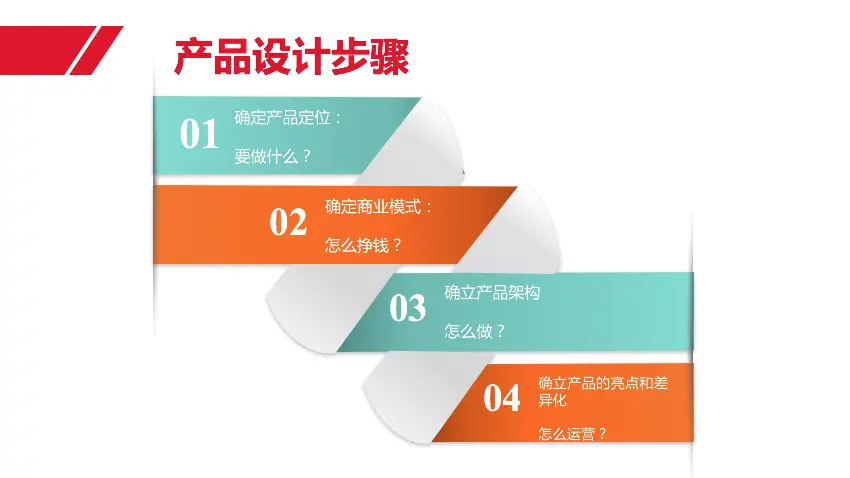 产品设计步骤

01 确定产品定位：

要做什么？

02 确定商业模式：

怎么挣钱？

03 确立产品架构

怎么做？

04 确立产品的亮点和差异化

怎么运营？